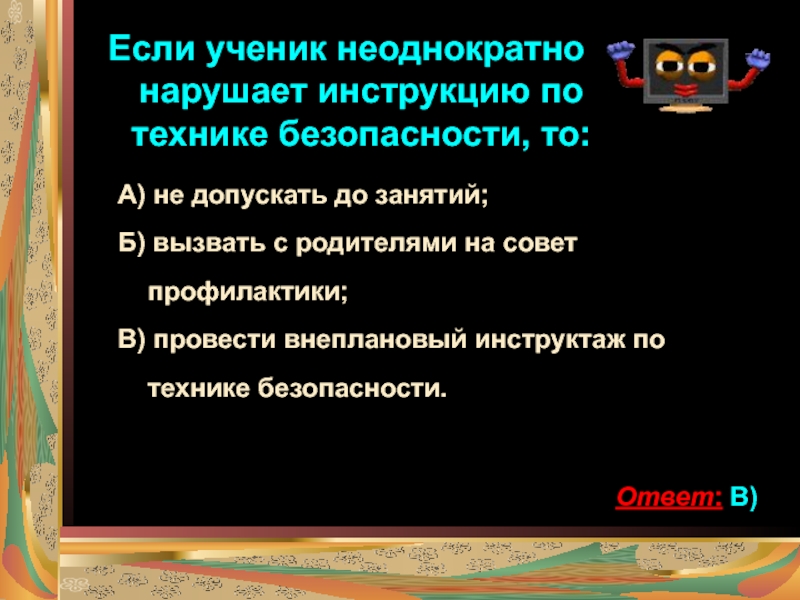 Если ученик неоднократно нарушает инструкцию по технике безопасности, то:

А) не допускать до занятий;

Б) вызвать с родителями на совет профилактики;

В) провести внеплановый инструктаж по технике безопасности.

Ответ: В)